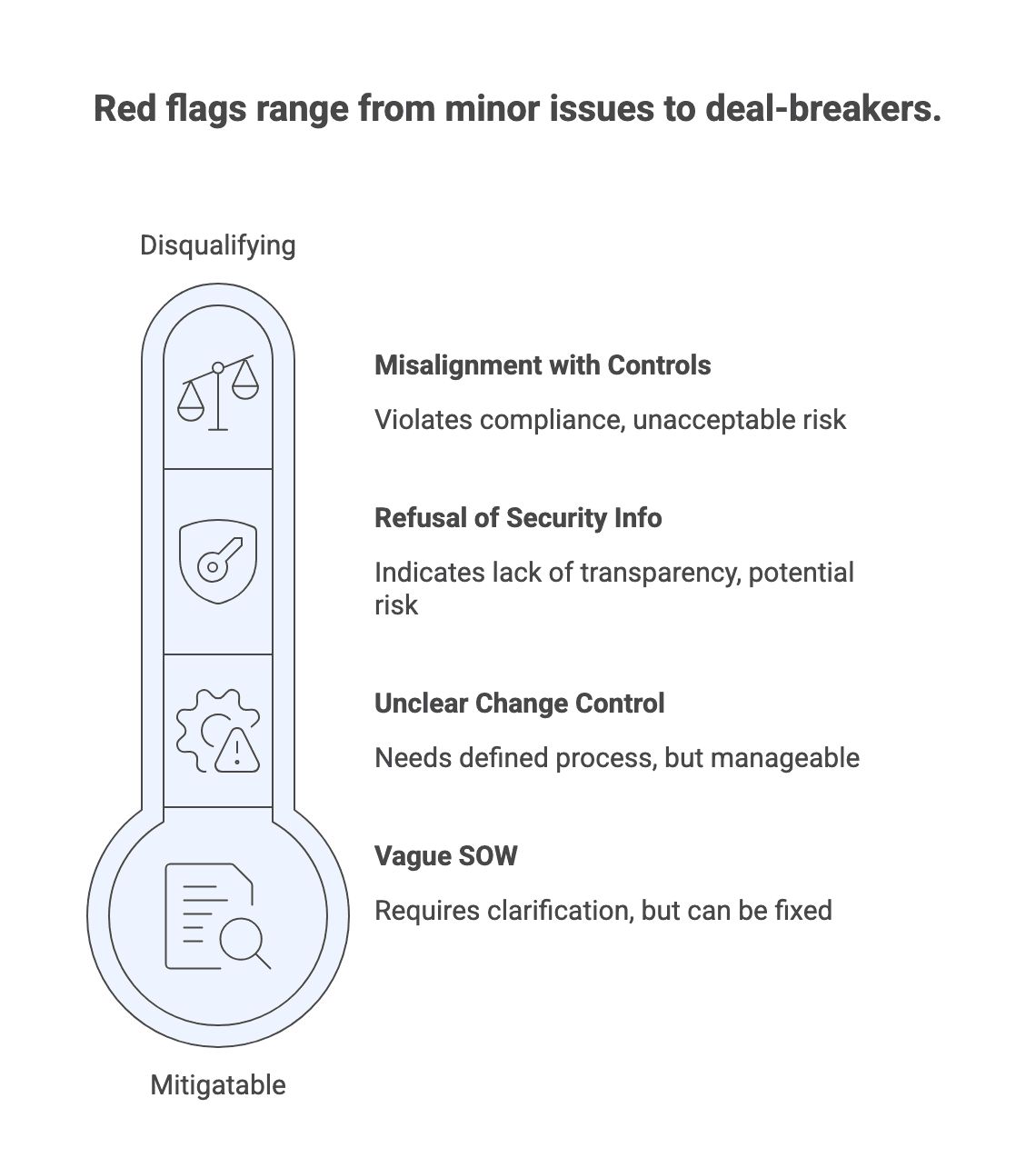 Red flags range from minor issues to deal-breakers.

Disqualifying

Misalignment with Controls

Violates compliance, unacceptable risk

Refusal of Security Info

Indicates lack of transparency, potential risk

Unclear Change Control

Needs defined process, but manageable

Vague SOW

Requires clarification, but can be fixed

Mitigatable